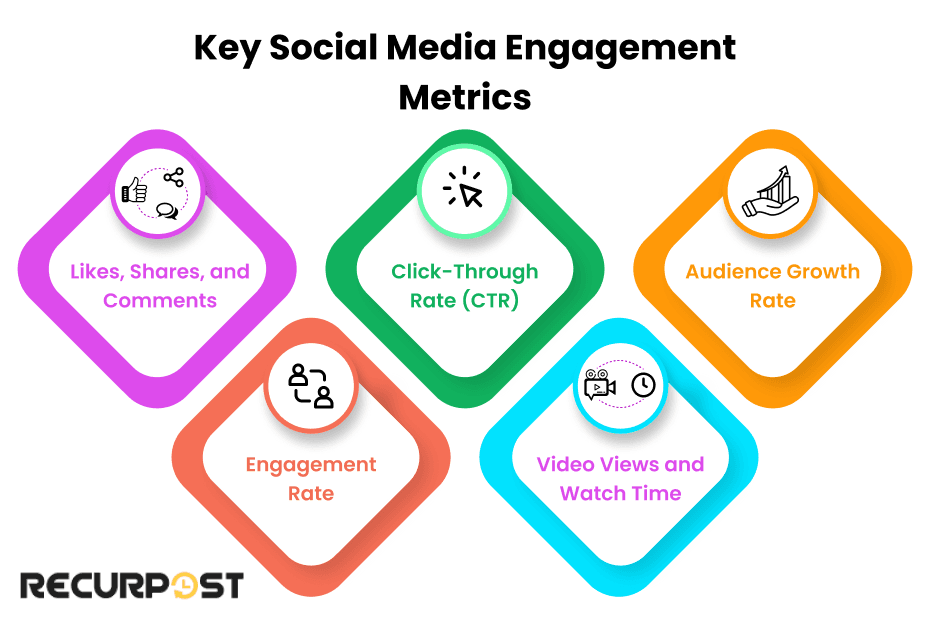 Key Social Media Engagement Metrics

Likes, Shares, and Comments

Click-Through Rate (CTR)

Audience Growth Rate

Engagement Rate

Video Views and Watch Time

RECURPOST